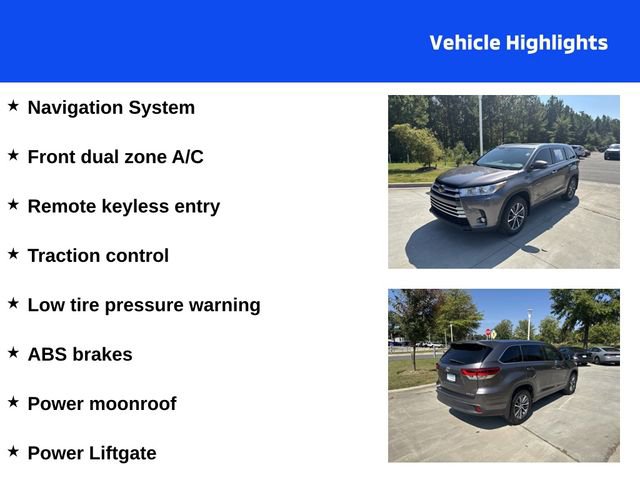 Vehicle Highlights

★ Navigation System

★ Front dual zone A/C

★ Remote keyless entry

★ Traction control

★ Low tire pressure warning

★ ABS brakes

★ Power moonroof

★ Power Liftgate